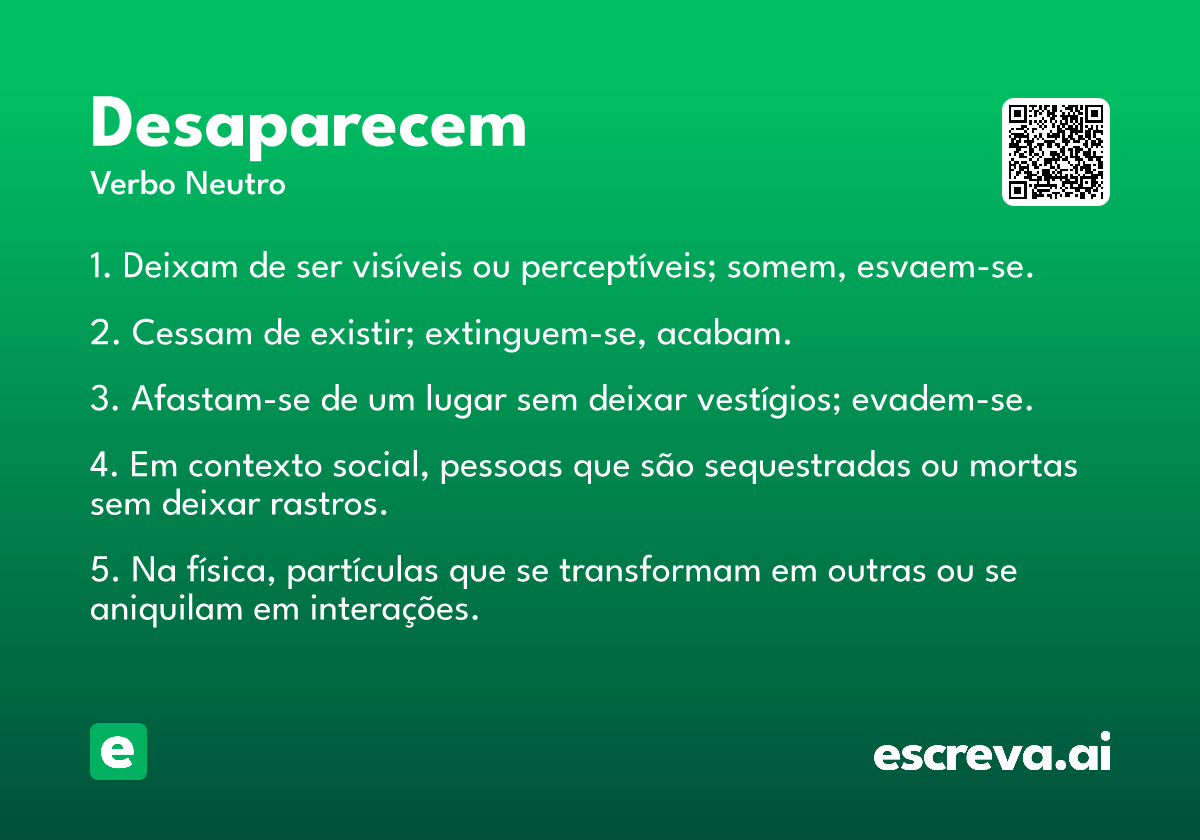 Desaparecem
Verbo Neutro

1. Deixam de ser visíveis ou perceptíveis; somem, esvaem-se.

2. Cessam de existir; extinguem-se, acabam.

3. Afastam-se de um lugar sem deixar vestígios; evadem-se.

4. Em contexto social, pessoas que são sequestradas ou mortas sem deixar rastros.

5. Na física, partículas que se transformam em outras ou se aniquilam em interações.

e

escreva.ai